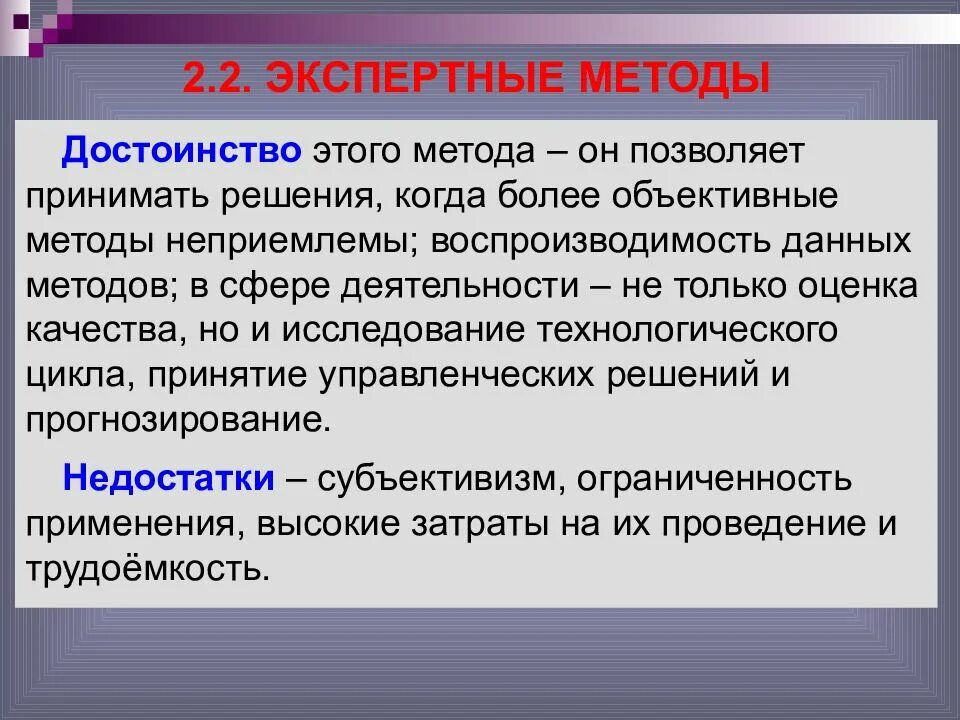 2.2. ЭКСПЕРТНЫЕ МЕТОДЫ

Достоинство этого метода – он позволяет принимать решения, когда более объективные методы неприемлемы; воспроизводимость данных методов; в сфере деятельности – не только оценка качества, но и исследование технологического цикла, принятие управленческих решений и прогнозирование.

Недостатки – субъективизм, ограниченность применения, высокие затраты на их проведение и трудоёмкость.